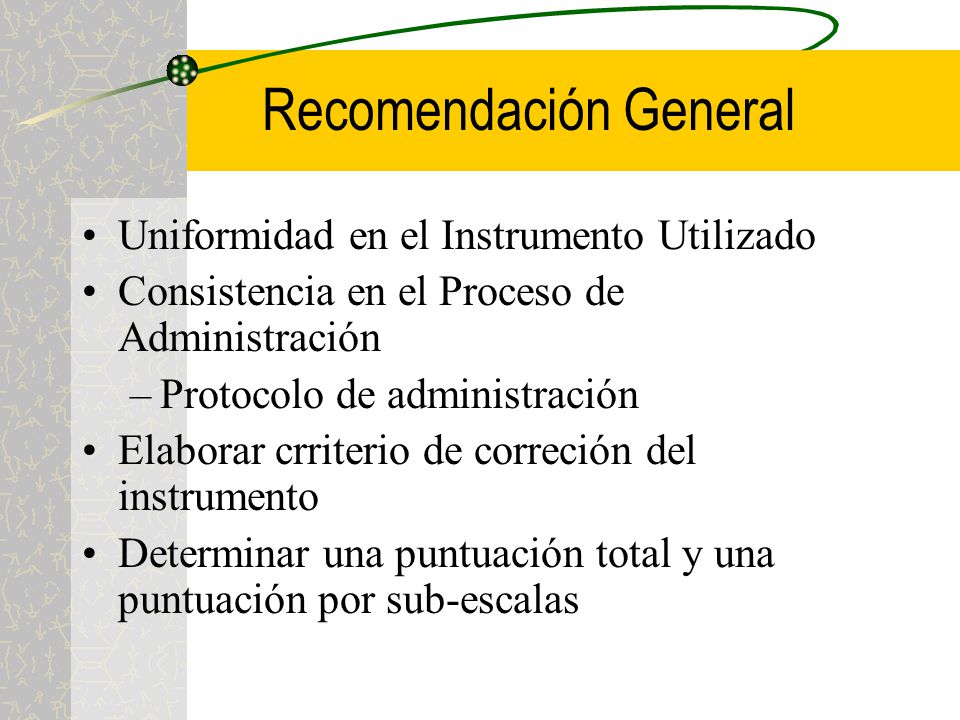 Recomendación General

• Uniformidad en el Instrumento Utilizado
• Consistencia en el Proceso de Administración
– Protocolo de administración
• Elaborar crriterio de correción del instrumento
• Determinar una puntuación total y una puntuación por sub-escalas